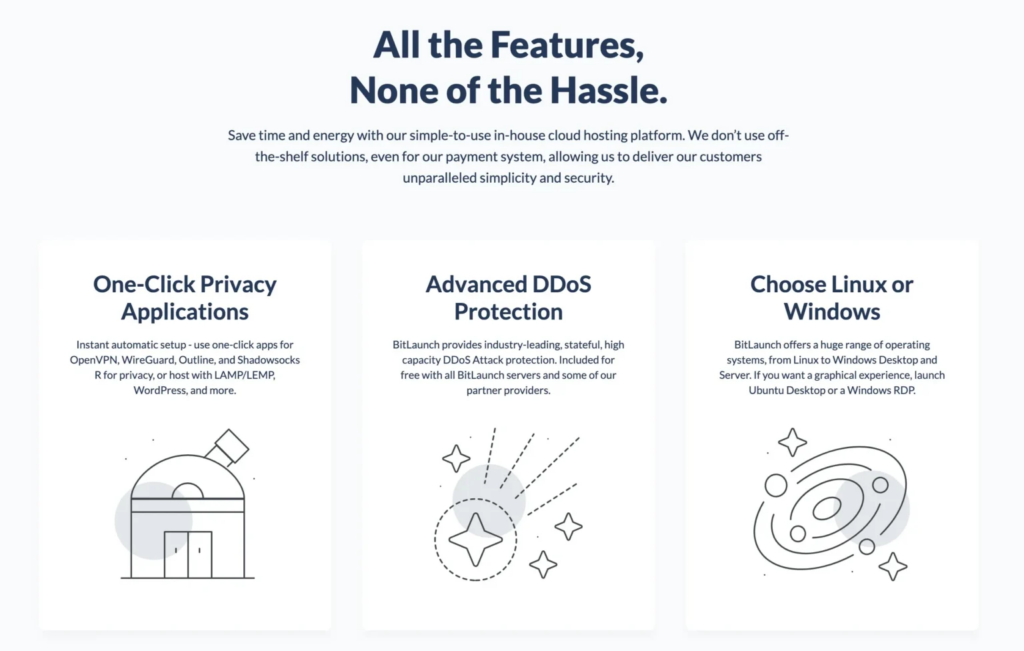 All the Features, None of the Hassle.

Save time and energy with our simple-to-use in-house cloud hosting platform. We don't use off-the-shelf solutions, even for our payment system, allowing us to deliver our customers unparalleled simplicity and security.

One-Click Privacy Applications

Instant automatic setup - use one-click apps for OpenVPN, WireGuard, Outline, and Shadowsocks R for privacy, or host with LAMP/LEMP, WordPress, and more.

Advanced DDoS Protection

BitLaunch provides industry-leading, stateful, high capacity DDoS Attack protection. Included for free with all BitLaunch servers and some of our partner providers.

Choose Linux or Windows

BitLaunch offers a huge range of operating systems, from Linux to Windows Desktop and Server. If you want a graphical experience, launch Ubuntu Desktop or a Windows RDP.